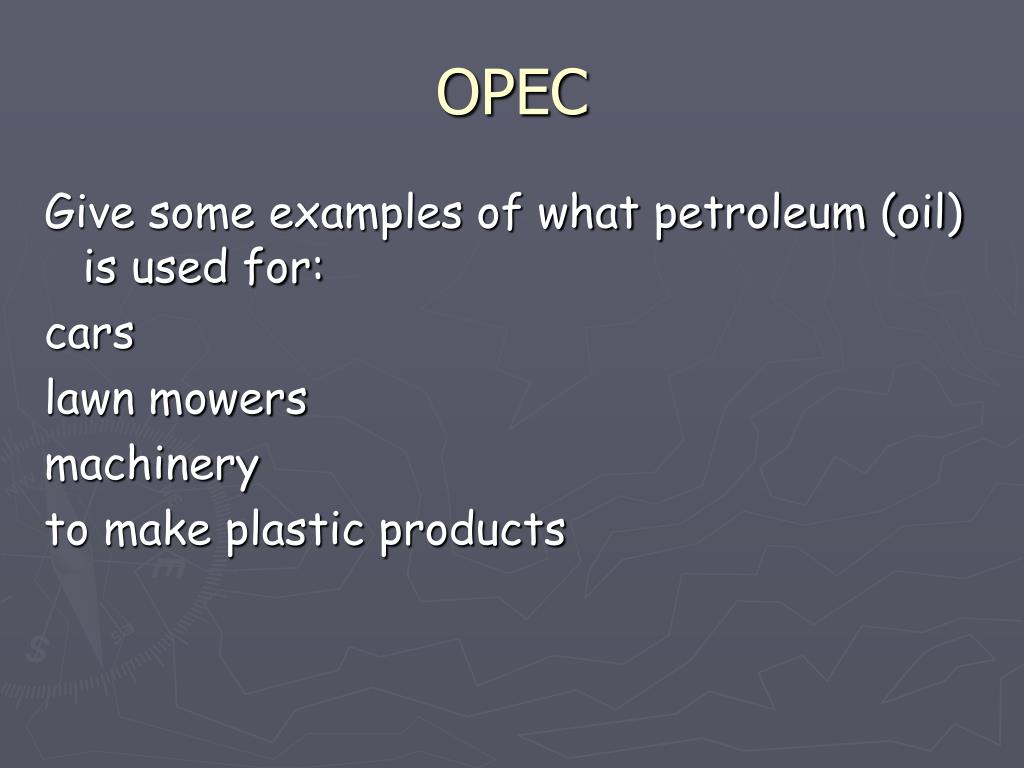 OPEC

Give some examples of what petroleum (oil) is used for:

cars

lawn mowers

machinery

to make plastic products